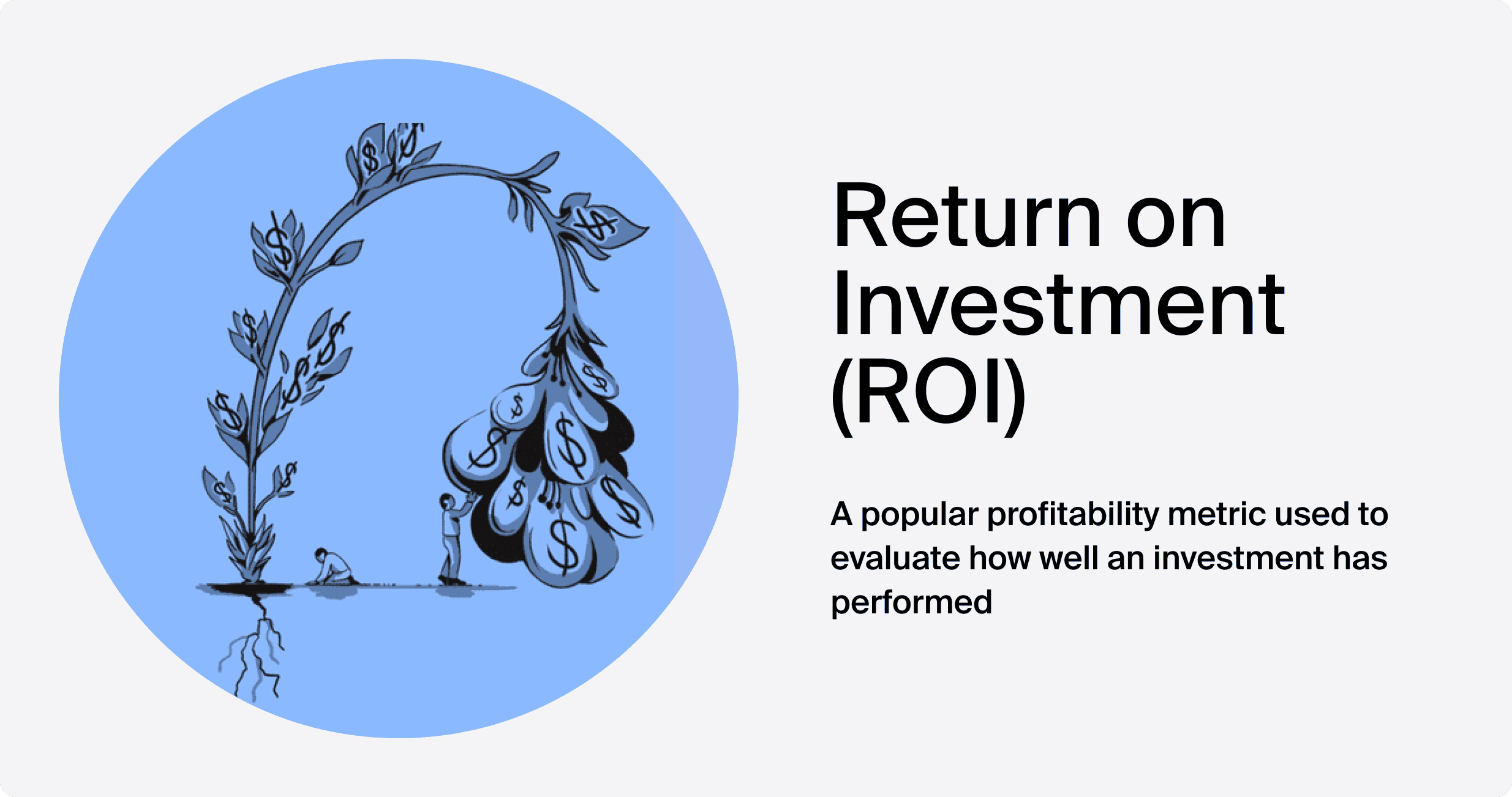 Return on Investment (ROI)

A popular profitability metric used to evaluate how well an investment has performed